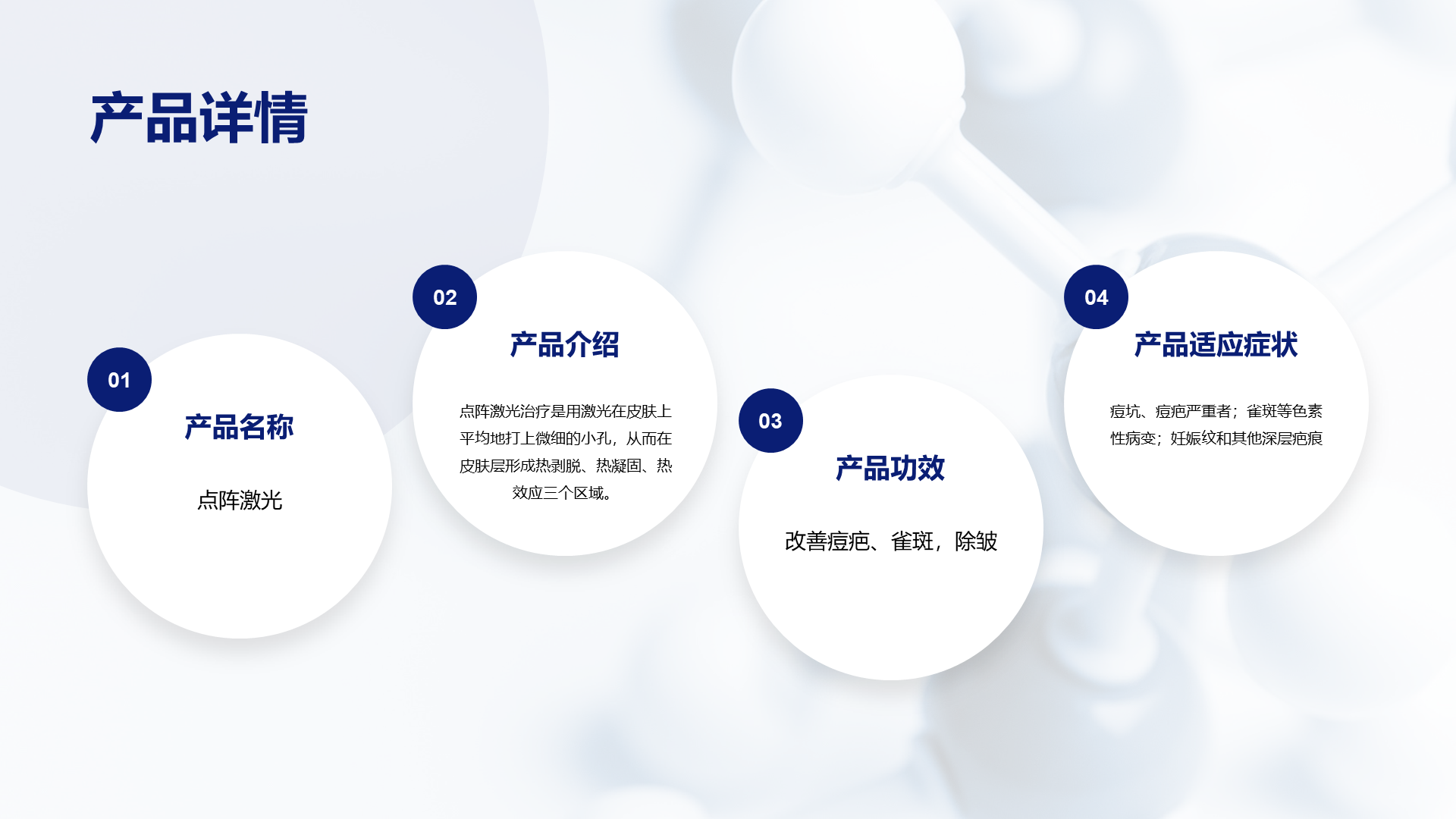 产品详情

01
产品名称
点阵激光

02
产品介绍
点阵激光治疗是用激光在皮肤上平均地打上微细的小孔，从而在皮肤层形成热剥脱、热凝固、热效应三个区域。

03
产品功效
改善痘疤、雀斑，除皱

04
产品适应症状
痘坑、痘疤严重者；雀斑等色素性病变；妊娠纹和其他深层疤痕